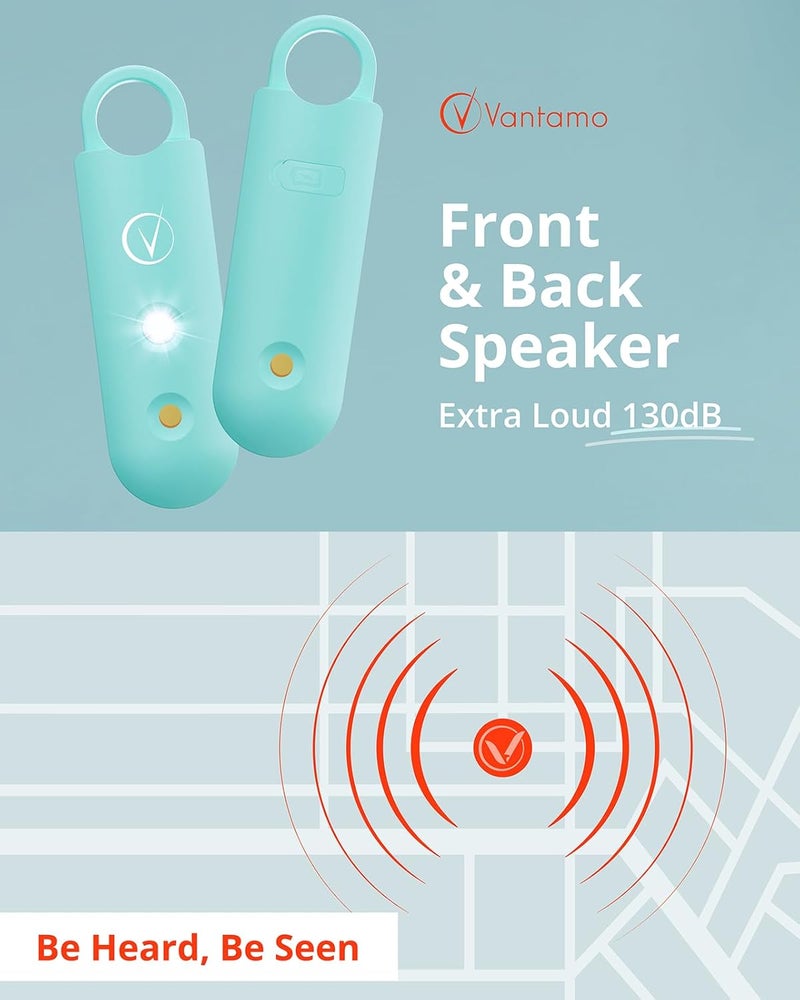 Vantamo

Front & Back Speaker

Extra Loud 130dB

Be Heard, Be Seen